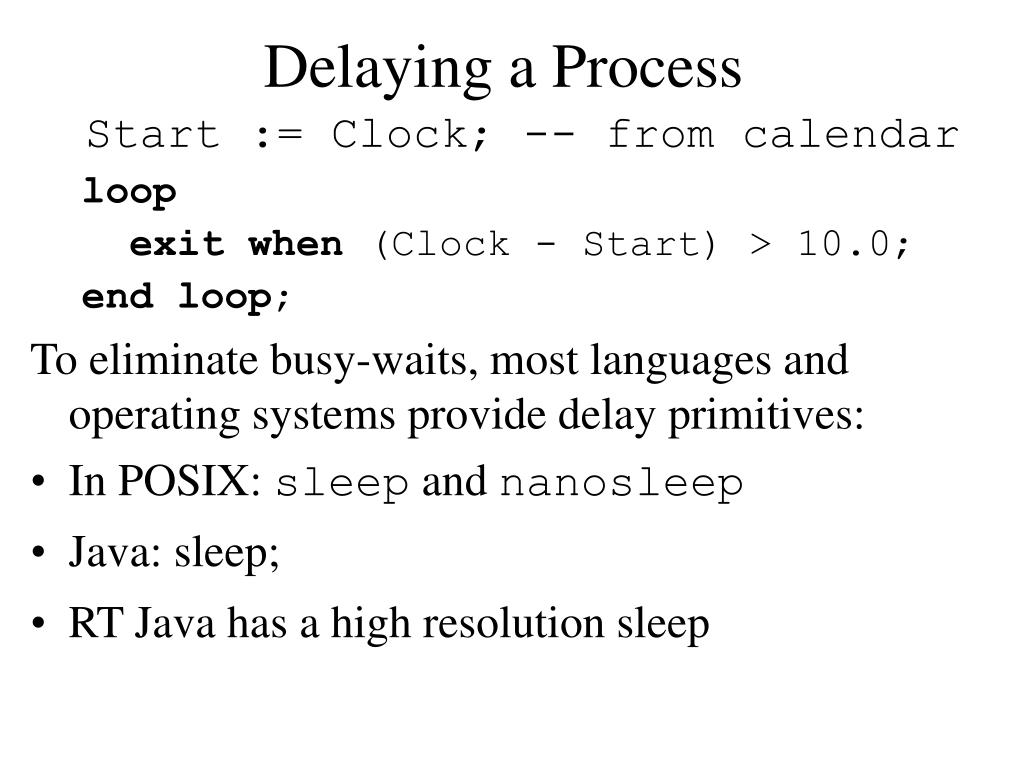 Delaying a Process

Start := Clock; -- from calendar
loop
exit when (Clock - Start) > 10.0;
end loop;

To eliminate busy-waits, most languages and operating systems provide delay primitives:

• In POSIX: sleep and nanosleep
• Java: sleep;
• RT Java has a high resolution sleep